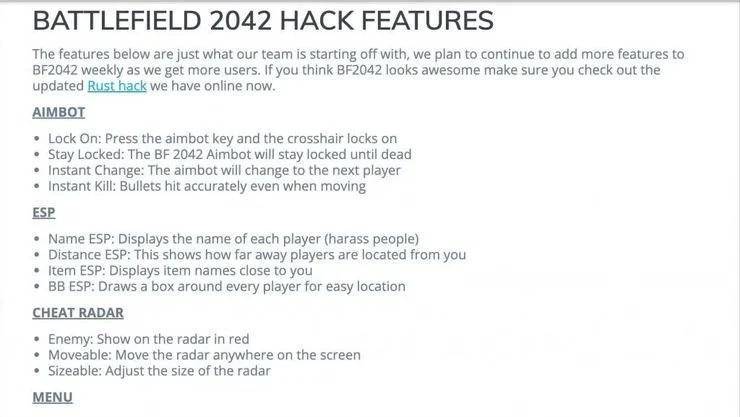 BATTLEFIELD 2042 HACK FEATURES

The features below are just what our team is starting off with, we plan to continue to add more features to BF2042 weekly as we get more users. If you think BF2042 looks awesome make sure you check out the updated Rust hack we have online now.

AIMBOT

• Lock On: Press the aimbot key and the crosshair locks on
• Stay Locked: The BF 2042 Aimbot will stay locked until dead
• Instant Change: The aimbot will change to the next player
• Instant Kill: Bullets hit accurately even when moving

ESP

• Name ESP: Displays the name of each player (harass people)
• Distance ESP: This shows how far away players are located from you
• Item ESP: Displays item names close to you
• BB ESP: Draws a box around every player for easy location

CHEAT RADAR

• Enemy: Show on the radar in red
• Moveable: Move the radar anywhere on the screen
• Sizeable: Adjust the size of the radar

MENU